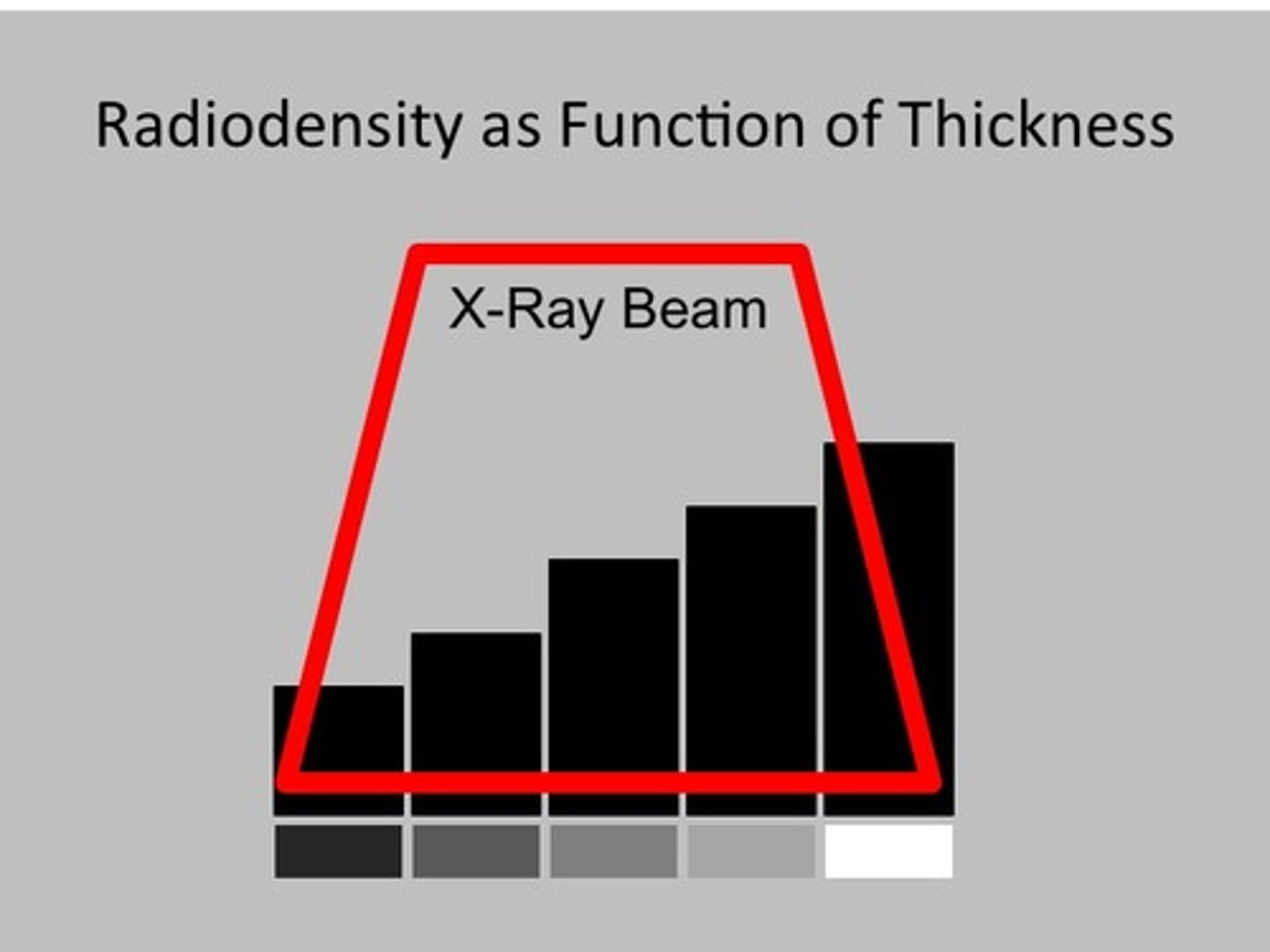 Radiodensity as Function of Thickness

X-Ray Beam